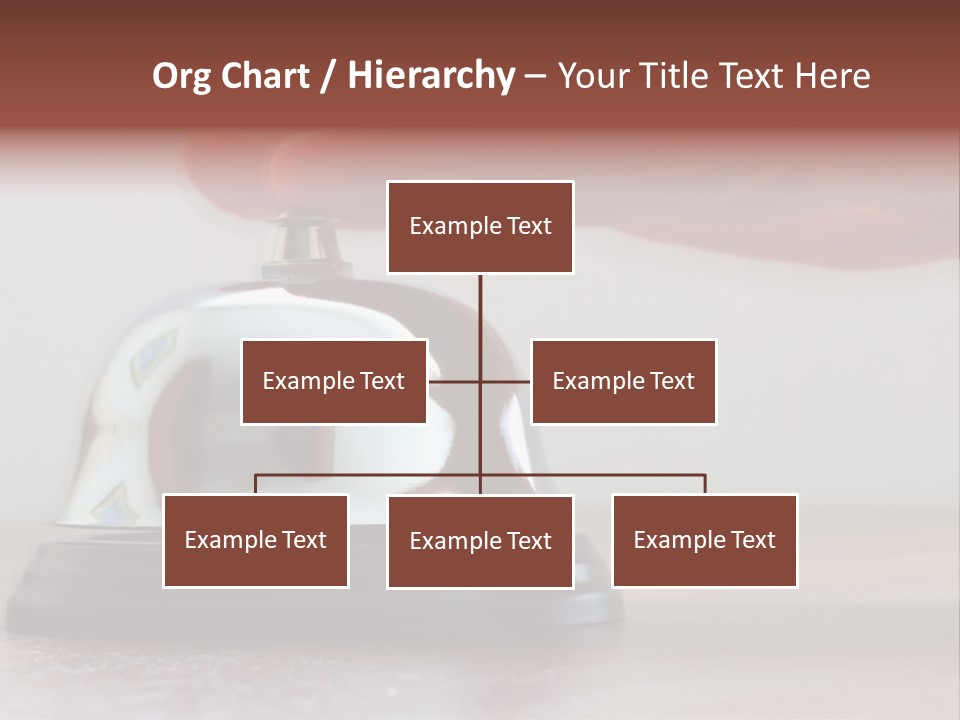 Org Chart / Hierarchy – Your Title Text Here

Example Text

Example Text

Example Text

Example Text

Example Text

Example Text